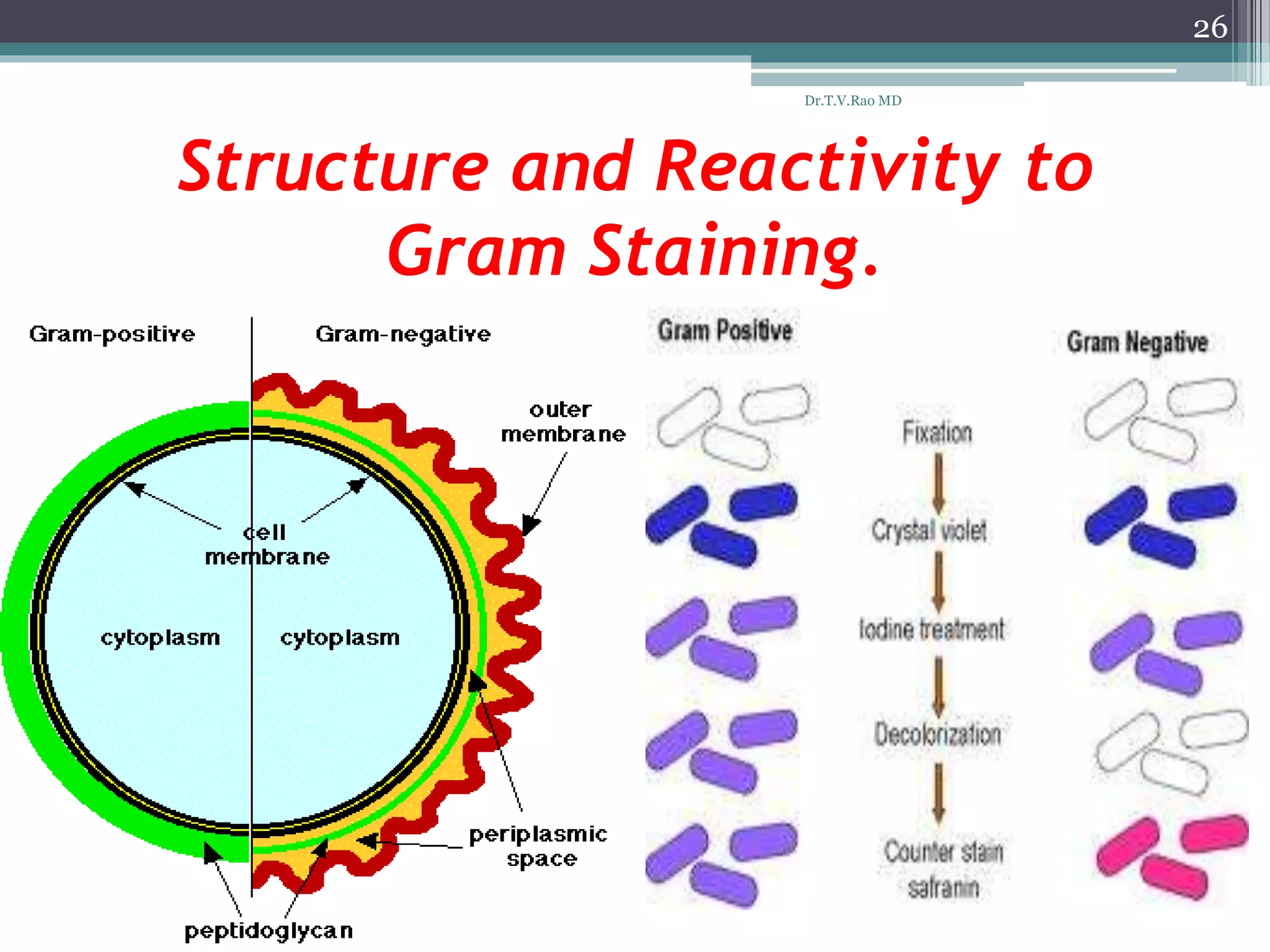 26

Dr.T.V.Rao MD

Structure and Reactivity to Gram Staining.

Gram-positive

Gram-negative

outer membrane

cell membrane

cytoplasm

cytoplasm

periplasmic space

peptidoglycan

Gram Positive

Gram Negative

Fixation

Crystal violet

Iodine treatment

Decolorization

Counter stain safranin